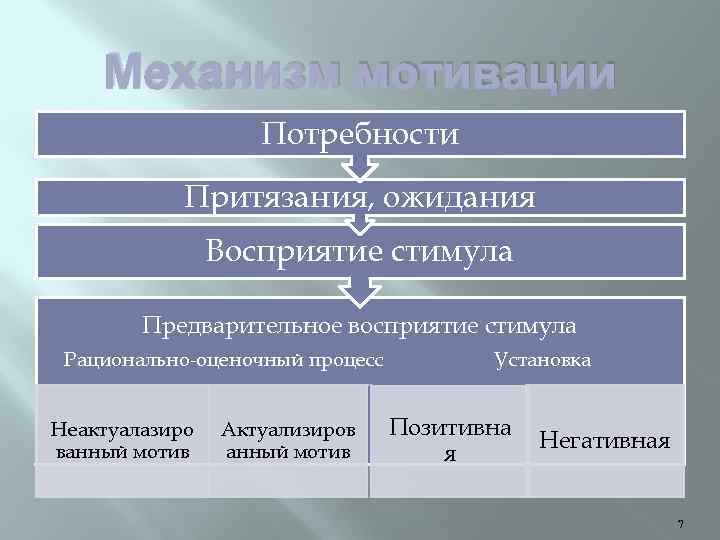 Механизм мотивации

Потребности

Притязания, ожидания

Восприятие стимула

Предварительное восприятие стимула

Рационально-оценочный процесс

Установка

Неактуалазированный мотив

Актуализированный мотив

Позитивная

Негативная

7